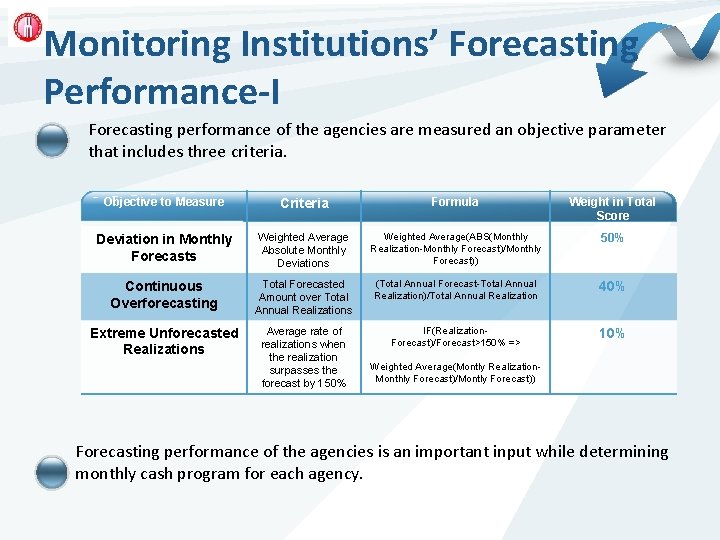 Monitoring Institutions' Forecasting Performance-I

Forecasting performance of the agencies are measured an objective parameter that includes three criteria.

| Objective to Measure | Criteria | Formula | Weight in Total Score |
|---|---|---|---|
| Deviation in Monthly Forecasts | Weighted Average Absolute Monthly Deviations | Weighted Average(ABS(Monthly Realization-Monthly Forecast)/Monthly Forecast)) | 50% |
| Continuous Overforecasting | Total Forecasted Amount over Total Annual Realizations | (Total Annual Forecast-Total Annual Realization)/Total Annual Realization | 40% |
| Extreme Unforecasted Realizations | Average rate of realizations when the realization surpasses the forecast by 150% | IF(Realization-Forecast)/Forecast>150% => Weighted Average(Montly Realization-Monthly Forecast)/Montly Forecast)) | 10% |

Forecasting performance of the agencies is an important input while determining monthly cash program for each agency.